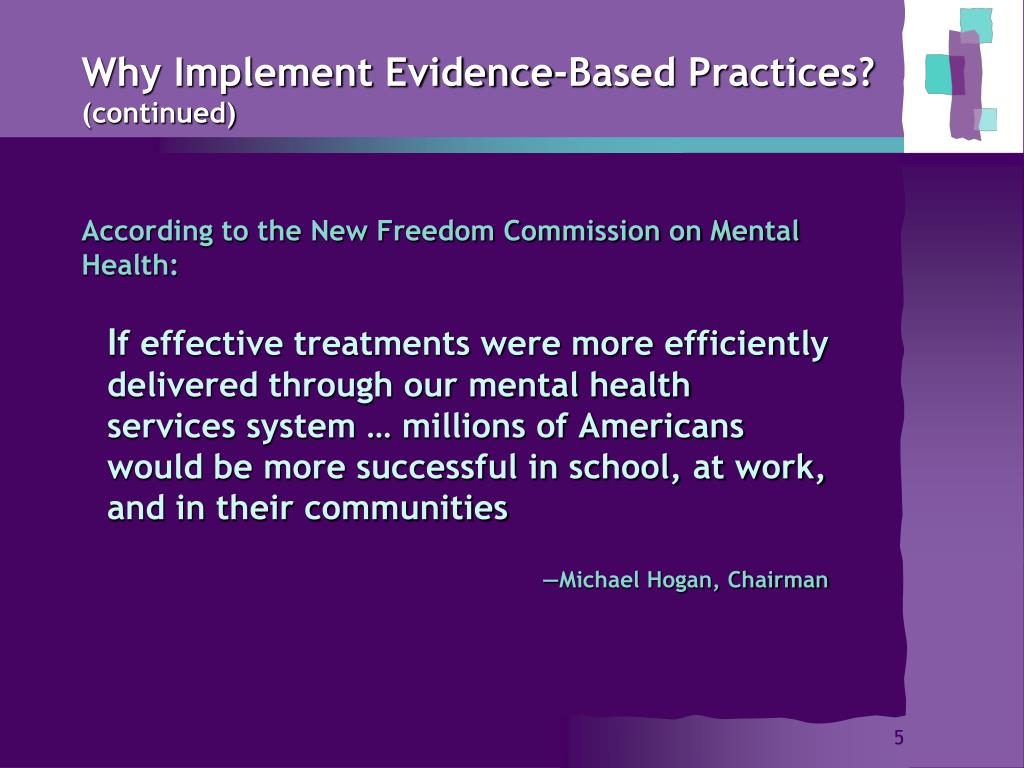 Why Implement Evidence-Based Practices? (continued)

According to the New Freedom Commission on Mental Health:

If effective treatments were more efficiently delivered through our mental health services system … millions of Americans would be more successful in school, at work, and in their communities

—Michael Hogan, Chairman

5